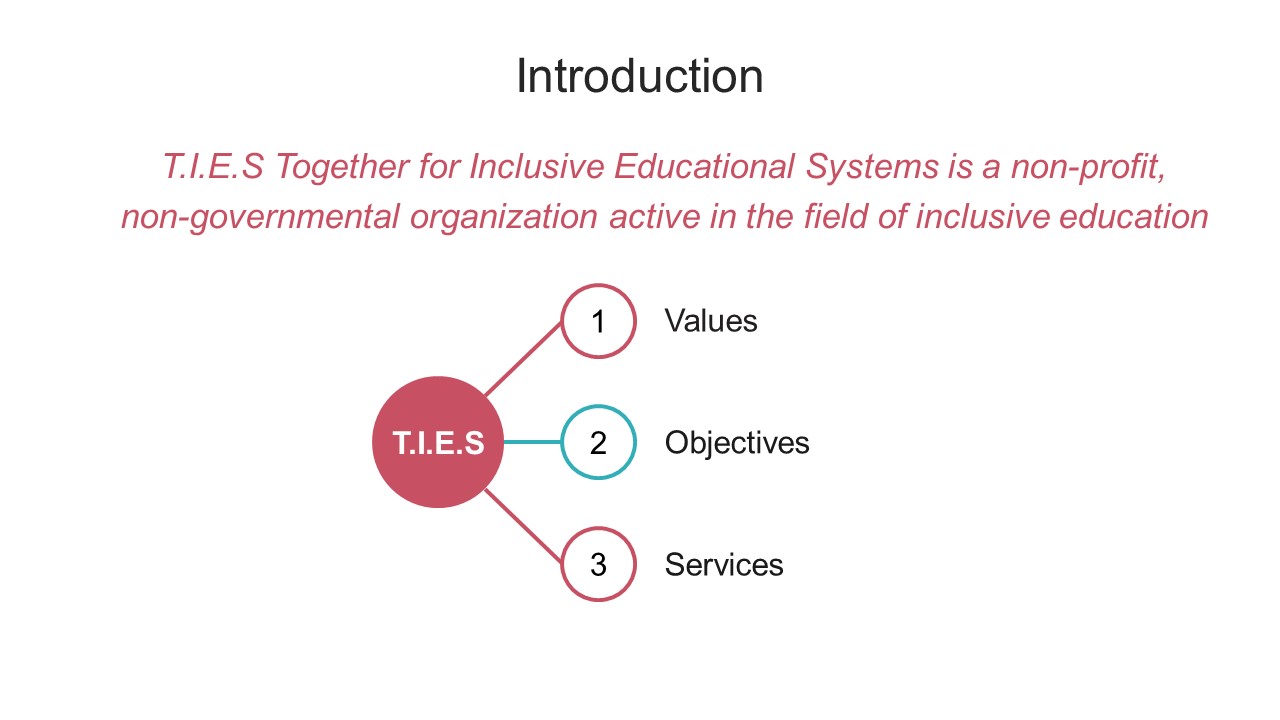 Introduction

T.I.E.S Together for Inclusive Educational Systems is a non-profit, non-governmental organization active in the field of inclusive education

T.I.E.S

1 Values

2 Objectives

3 Services